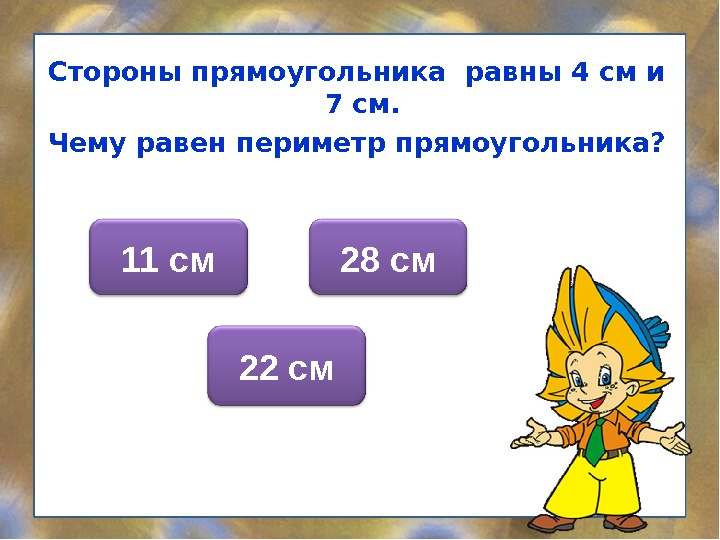 Стороны прямоугольника равны 4 см и 7 см.

Чему равен периметр прямоугольника?

11 см

28 см

22 см